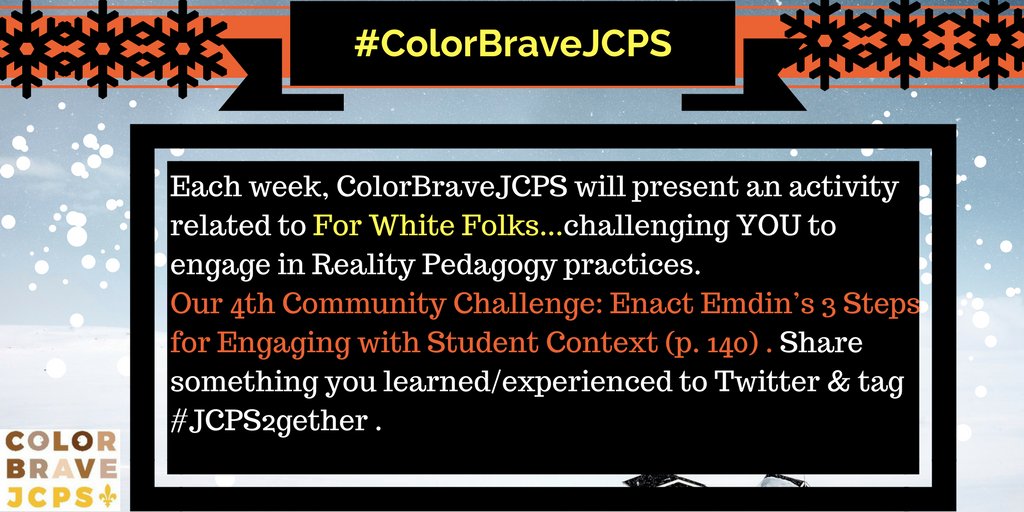 #ColorBraveJCPS

Each week, ColorBraveJCPS will present an activity related to For White Folks...challenging YOU to engage in Reality Pedagogy practices.
Our 4th Community Challenge: Enact Emdin's 3 Steps for Engaging with Student Context (p. 140) . Share something you learned/experienced to Twitter & tag #JCPS2gether .

COLOR
BRAVE
JCPS